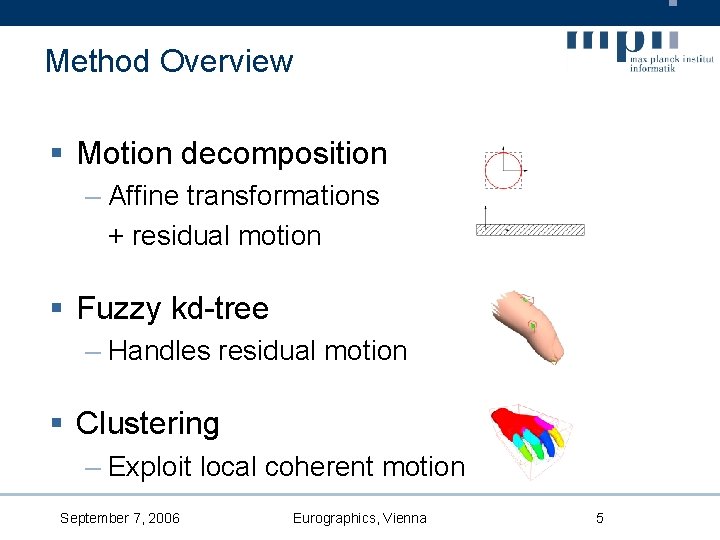 Method Overview

mpii
max planck institut
informatik

▪ Motion decomposition
– Affine transformations
+ residual motion

▪ Fuzzy kd-tree
– Handles residual motion

▪ Clustering
– Exploit local coherent motion

September 7, 2006
Eurographics, Vienna
5